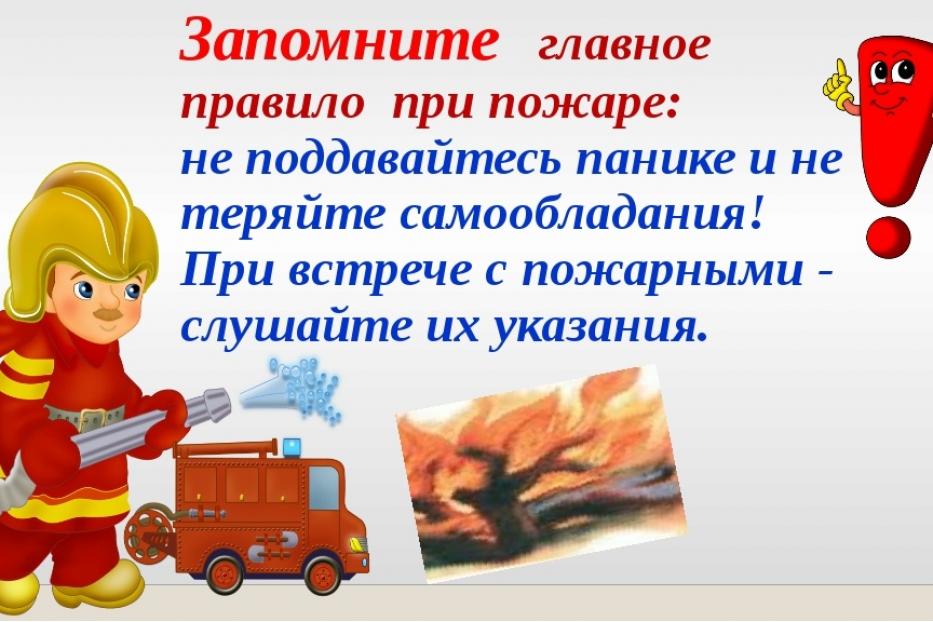 Запомните главное правило при пожаре:
не поддавайтесь панике и не теряйте самообладания!
При встрече с пожарными - слушайте их указания.